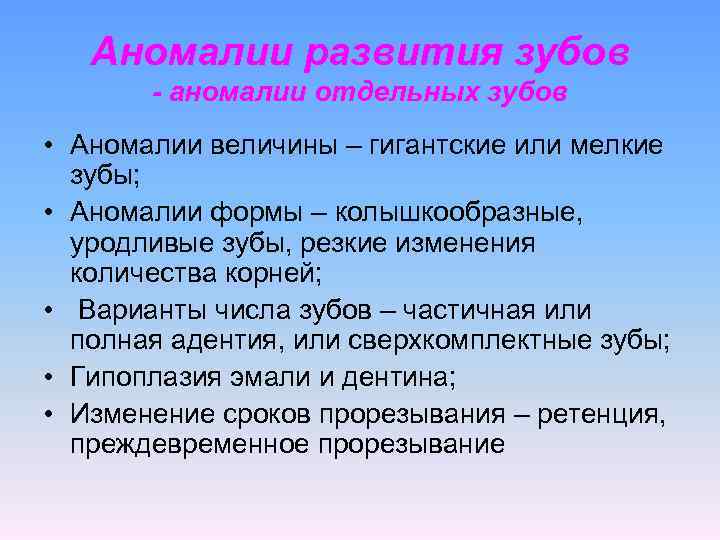 Аномалии развития зубов
- аномалии отдельных зубов

• Аномалии величины – гигантские или мелкие зубы;
• Аномалии формы – колышкообразные, уродливые зубы, резкие изменения количества корней;
• Варианты числа зубов – частичная или полная адентия, или сверхкомплектные зубы;
• Гипоплазия эмали и дентина;
• Изменение сроков прорезывания – ретенция, преждевременное прорезывание